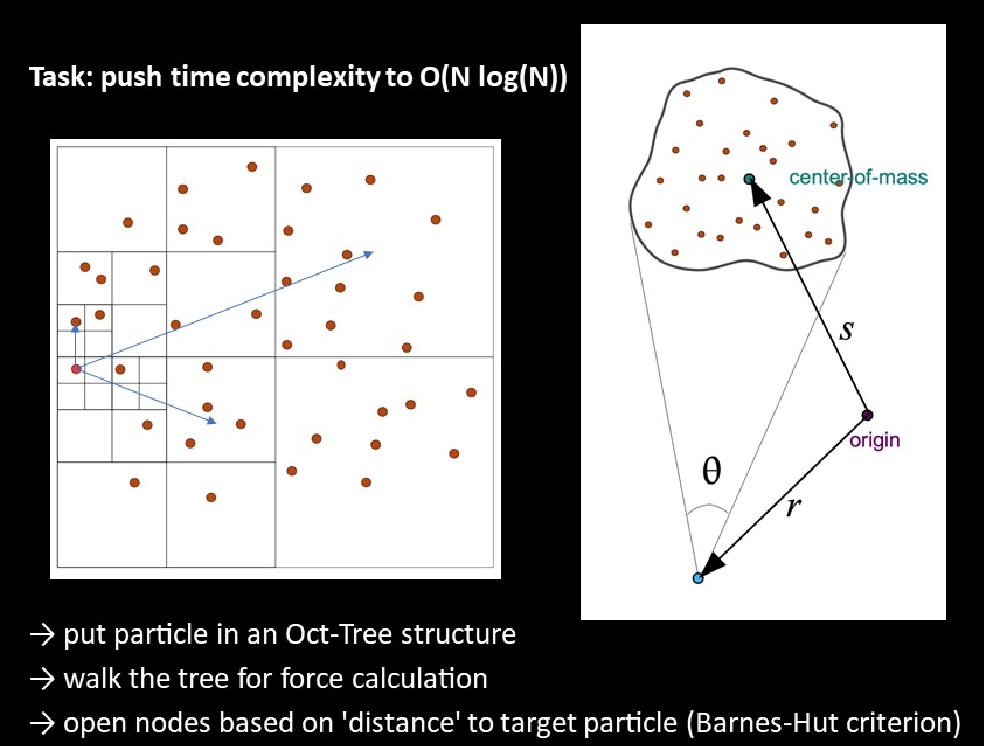 Task: push time complexity to O(N log(N))

center-of-mass

$s$

origin

$\theta$

$r$

→ put particle in an Oct-Tree structure

→ walk the tree for force calculation

→ open nodes based on 'distance' to target particle (Barnes-Hut criterion)